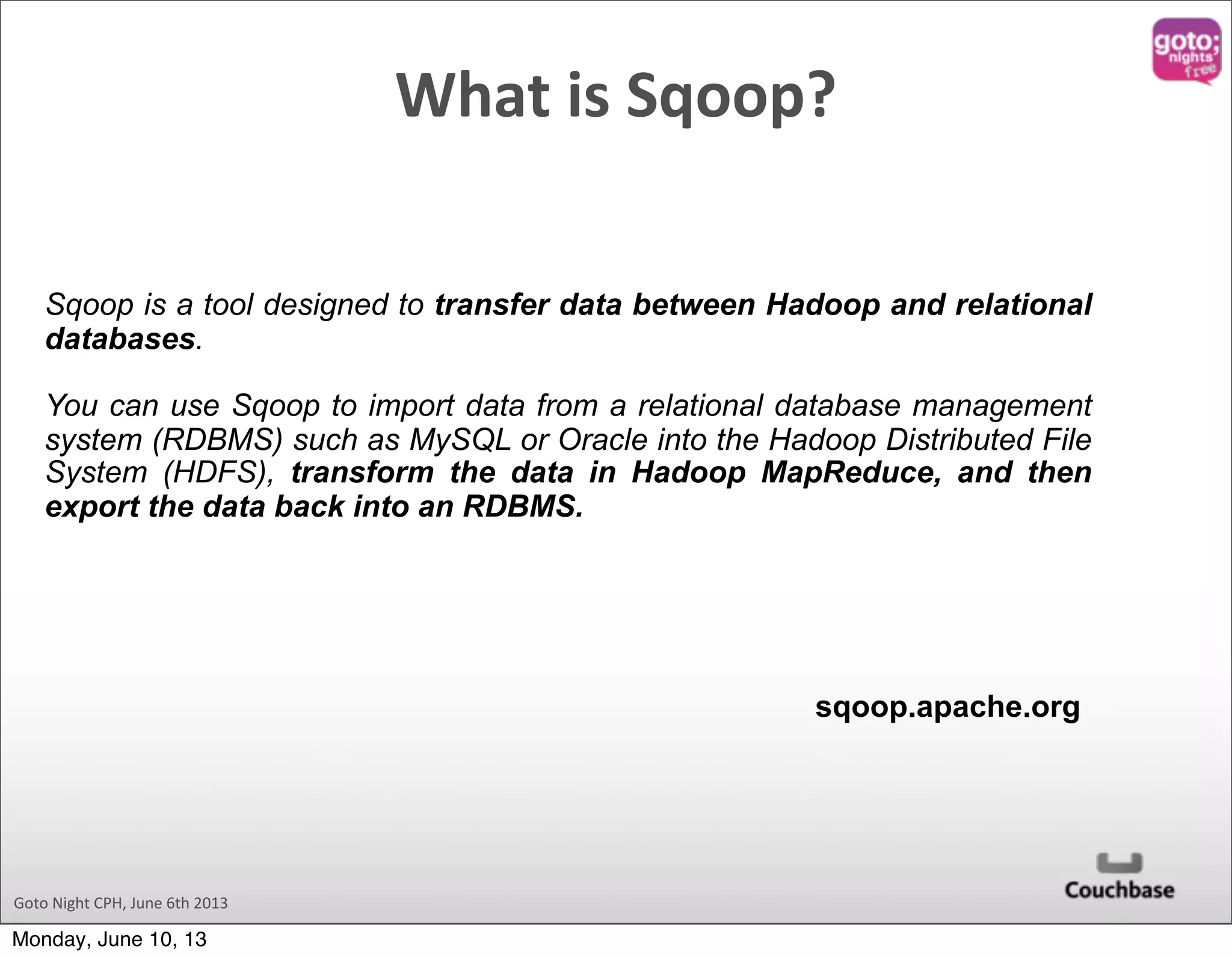 goto; nights free

What is Sqoop?

Sqoop is a tool designed to transfer data between Hadoop and relational databases.

You can use Sqoop to import data from a relational database management system (RDBMS) such as MySQL or Oracle into the Hadoop Distributed File System (HDFS), transform the data in Hadoop MapReduce, and then export the data back into an RDBMS.

sqoop.apache.org

Couchbase

Goto Night CPH, June 6th 2013

Monday, June 10, 13